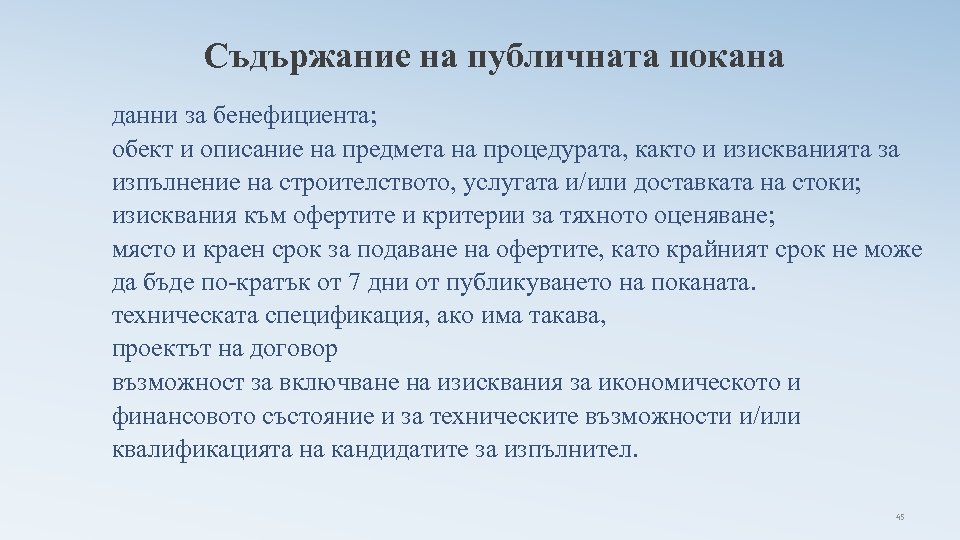 Съдържание на публичната покана

данни за бенефициента;
обект и описание на предмета на процедурата, както и изискванията за изпълнение на строителството, услугата и/или доставката на стоки;
изисквания към офертите и критерии за тяхното оценяване;
място и краен срок за подаване на офертите, като крайният срок не може да бъде по-кратък от 7 дни от публикуването на поканата.
техническата спецификация, ако има такава,
проектът на договор
възможност за включване на изисквания за икономическото и финансовото състояние и за техническите възможности и/или квалификацията на кандидатите за изпълнител.

45